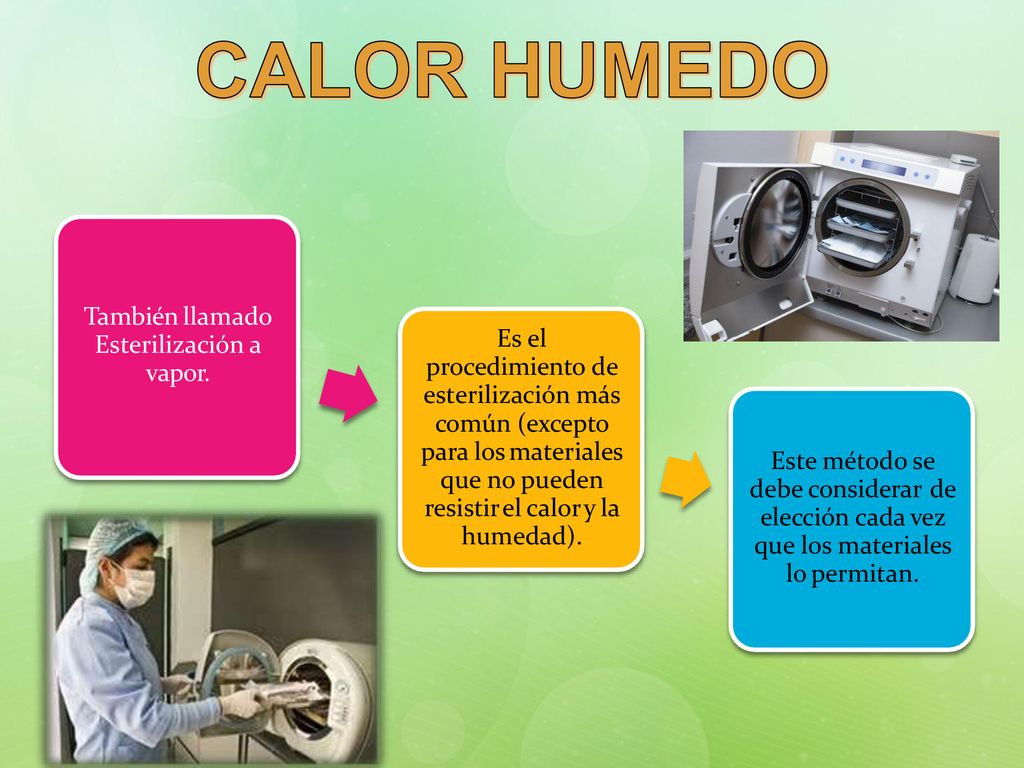 CALOR HUMEDO

También llamado Esterilización a vapor.

Es el procedimiento de esterilización más común (excepto para los materiales que no pueden resistir el calor y la humedad).

Este método se debe considerar de elección cada vez que los materiales lo permitan.